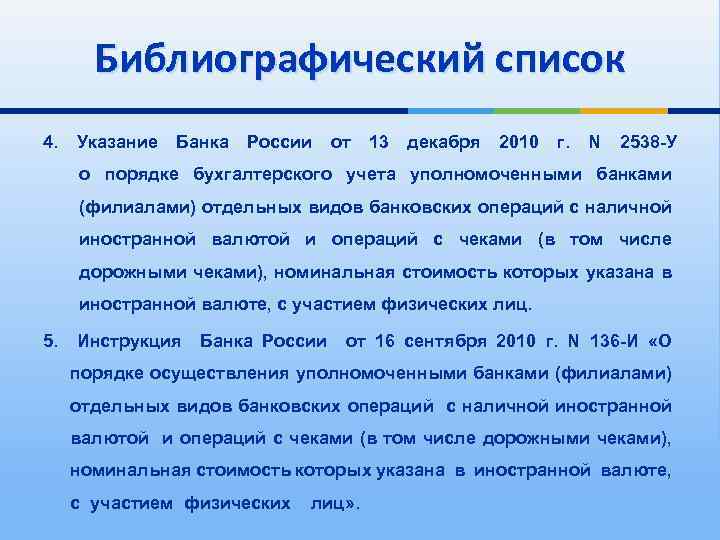 Библиографический список

4. Указание Банка России от 13 декабря 2010 г. N 2538-У о порядке бухгалтерского учета уполномоченными банками (филиалами) отдельных видов банковских операций с наличной иностранной валютой и операций с чеками (в том числе дорожными чеками), номинальная стоимость которых указана в иностранной валюте, с участием физических лиц.

5. Инструкция Банка России от 16 сентября 2010 г. N 136-И «О порядке осуществления уполномоченными банками (филиалами) отдельных видов банковских операций с наличной иностранной валютой и операций с чеками (в том числе дорожными чеками), номинальная стоимость которых указана в иностранной валюте, с участием физических лиц».